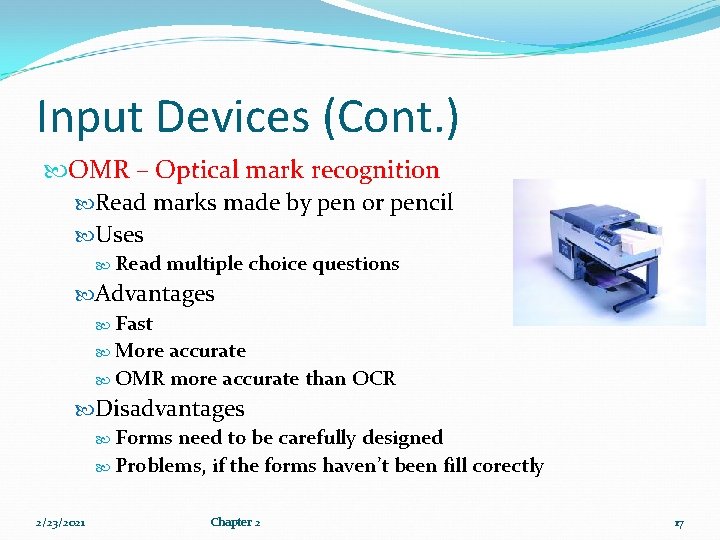 Input Devices (Cont.)

OMR – Optical mark recognition

Read marks made by pen or pencil

Uses

Read multiple choice questions

Advantages

Fast

More accurate

OMR more accurate than OCR

Disadvantages

Forms need to be carefully designed

Problems, if the forms haven't been fill corectly

2/23/2021

Chapter 2

17